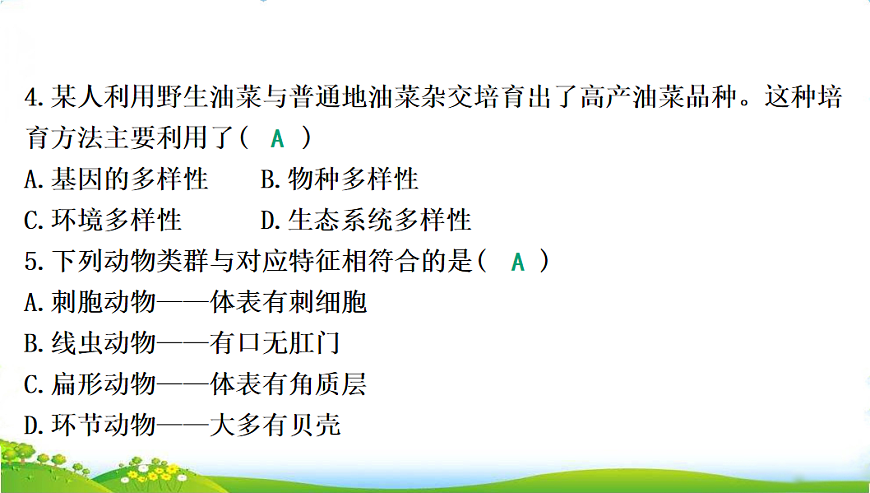 4.某人利用野生油菜与普通地油菜杂交培育出了高产油菜品种。这种培育方法主要利用了（　A　）

A.基因的多样性　　B.物种多样性

C.环境多样性　　D.生态系统多样性

5.下列动物类群与对应特征相符合的是（　A　）

A.刺胞动物——体表有刺细胞

B.线虫动物——有口无肛门

C.扁形动物——体表有角质层

D.环节动物——大多有贝壳